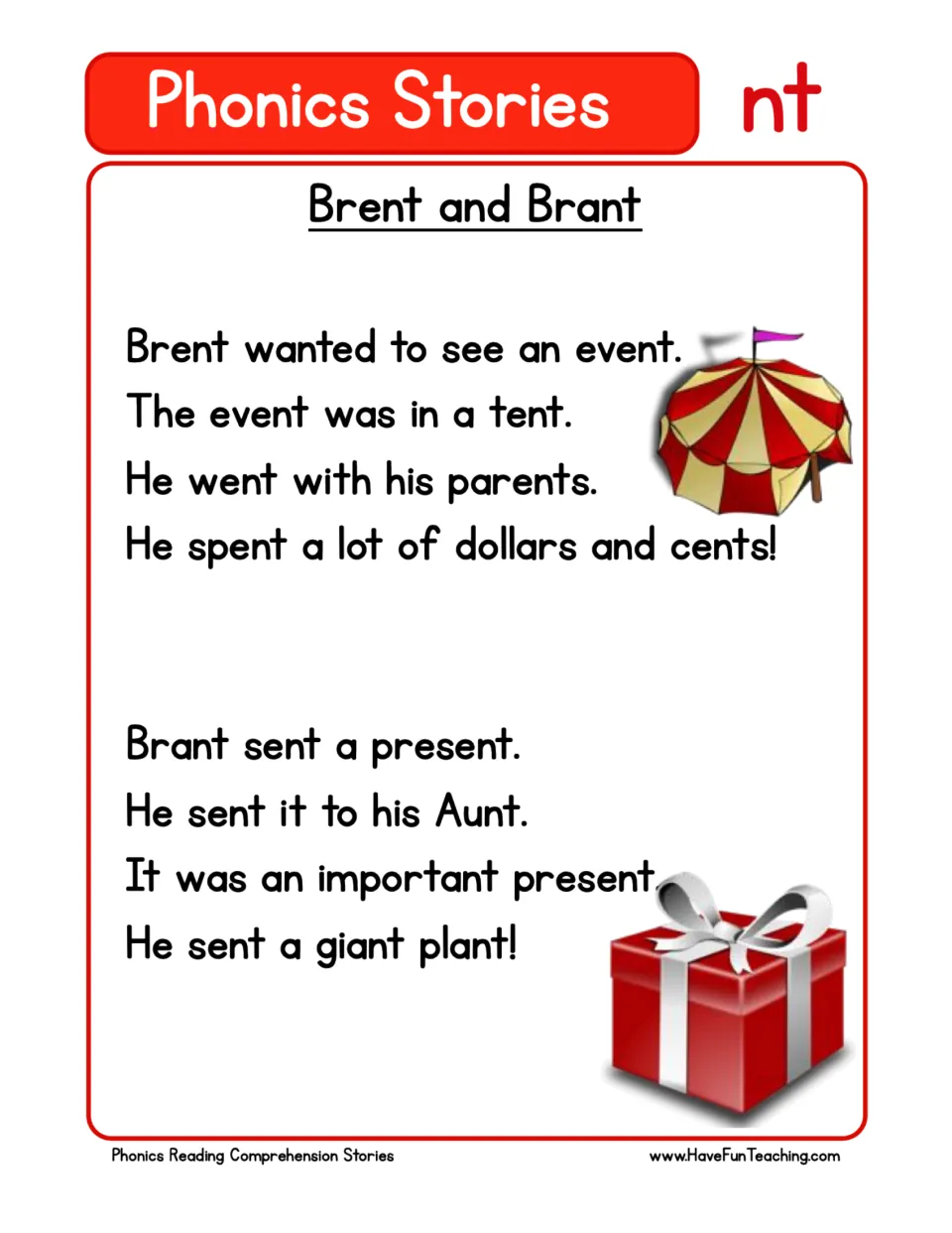 Phonics Stories nt

Brent and Brant

Brent wanted to see an event.
The event was in a tent.
He went with his parents.
He spent a lot of dollars and cents!

Brant sent a present.
He sent it to his Aunt.
It was an important present.
He sent a giant plant!

Phonics Reading Comprehension Stories www.HaveFunTeaching.com